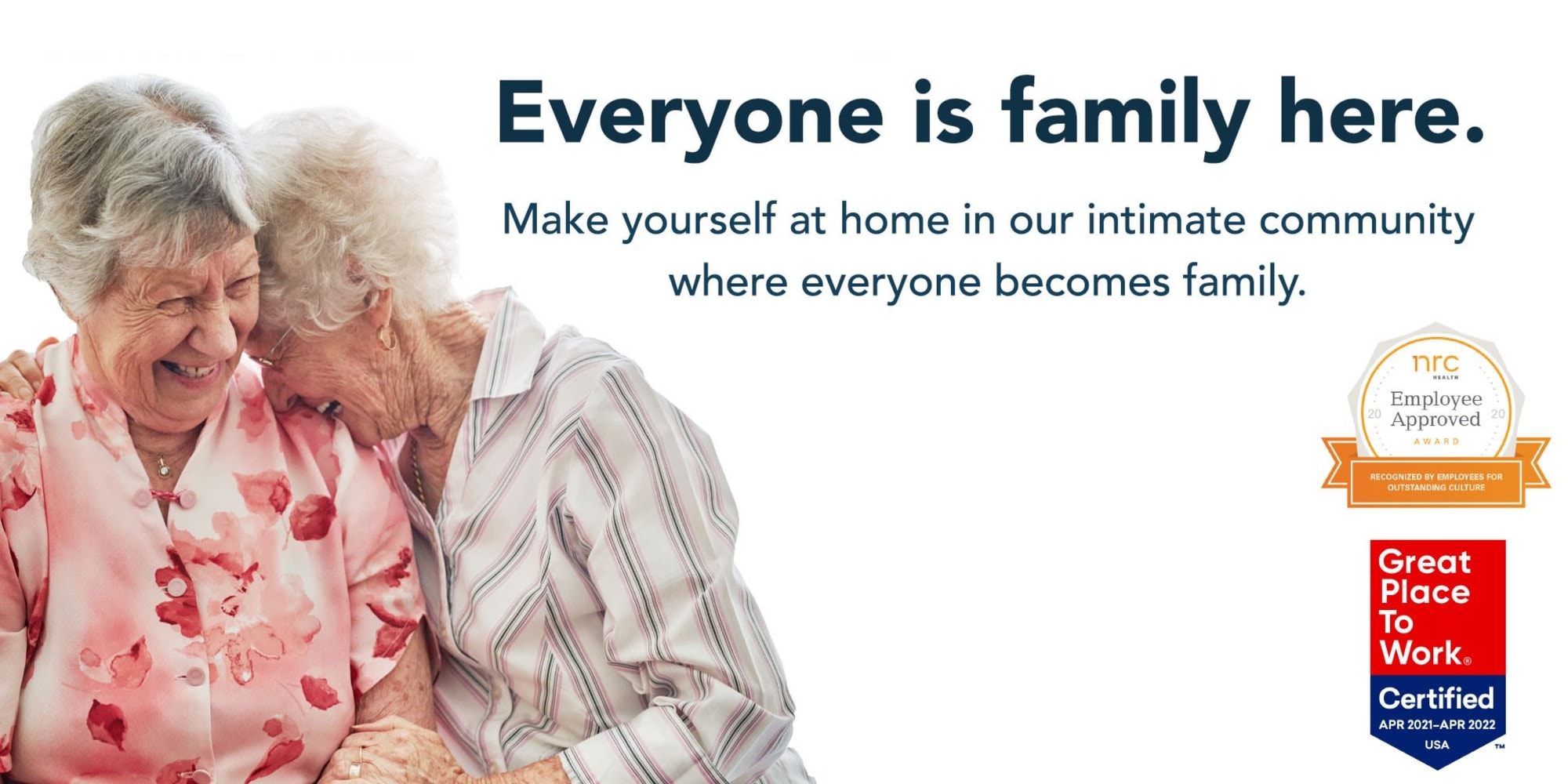 Everyone is family here.

Make yourself at home in our intimate community where everyone becomes family.

nrc HEALTH
20 Employee Approved 20
AWARD
RECOGNIZED BY EMPLOYEES FOR OUTSTANDING CULTURE

Great Place To Work®
Certified
APR 2021–APR 2022
USA
™